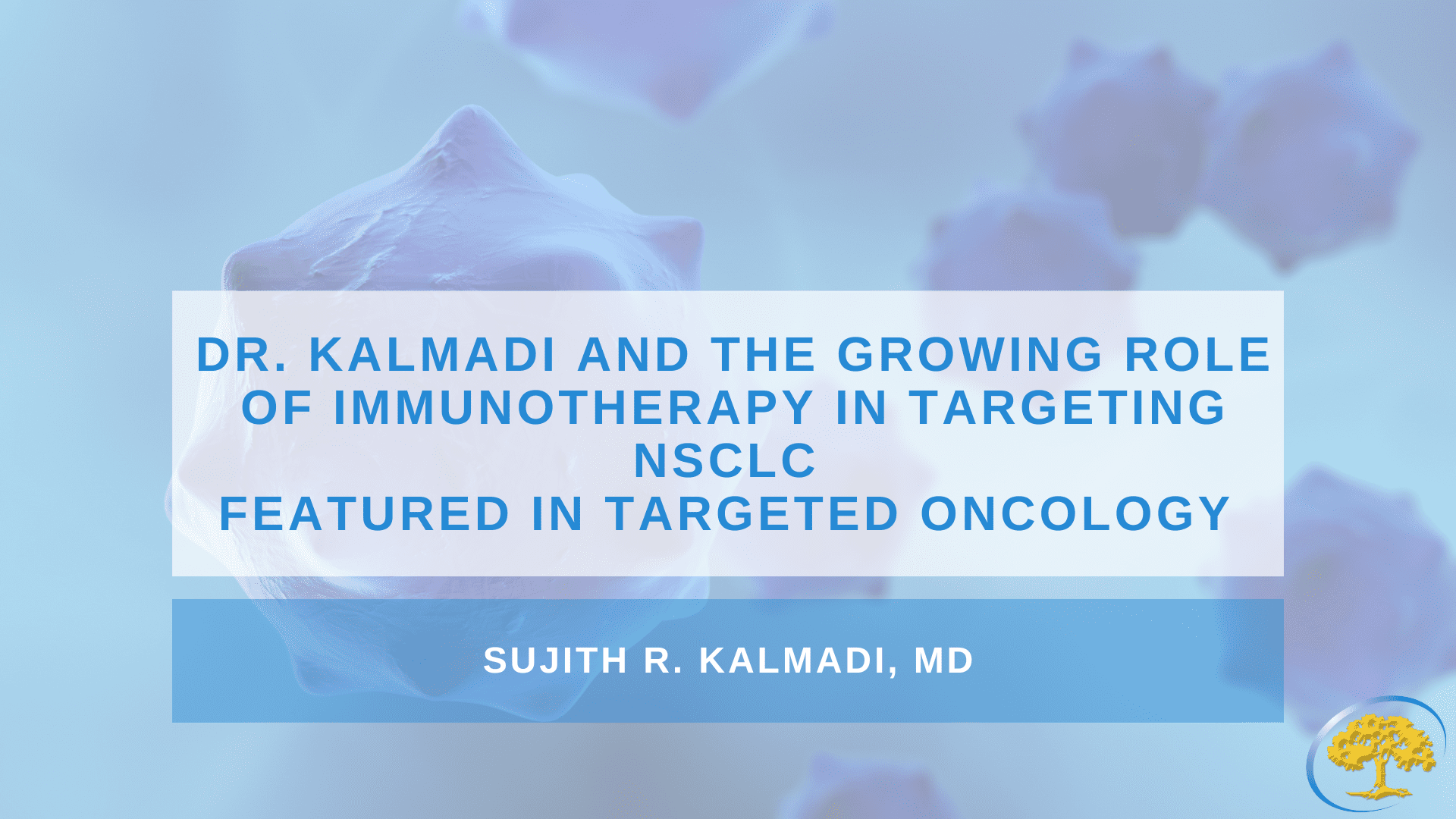 DR. KALMADI AND THE GROWING ROLE OF IMMUNOTHERAPY IN TARGETING NSCLC
FEATURED IN TARGETED ONCOLOGY

SUJITH R. KALMADI, MD